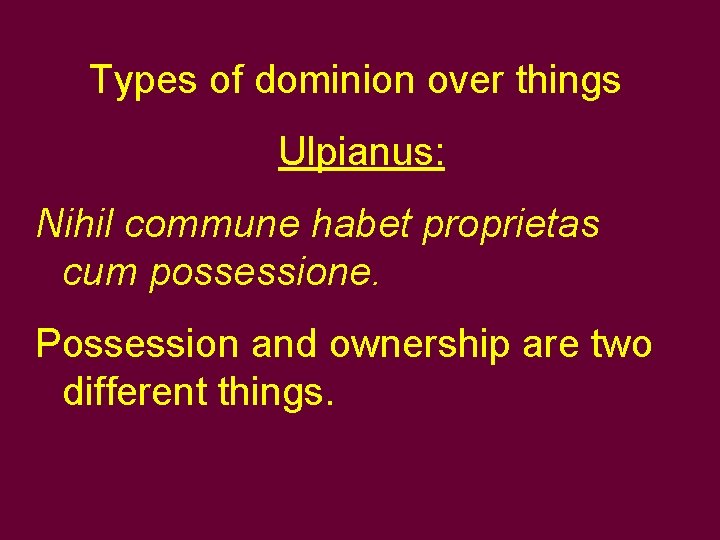 Types of dominion over things

Ulpianus:

Nihil commune habet proprietas cum possessione.

Possession and ownership are two different things.